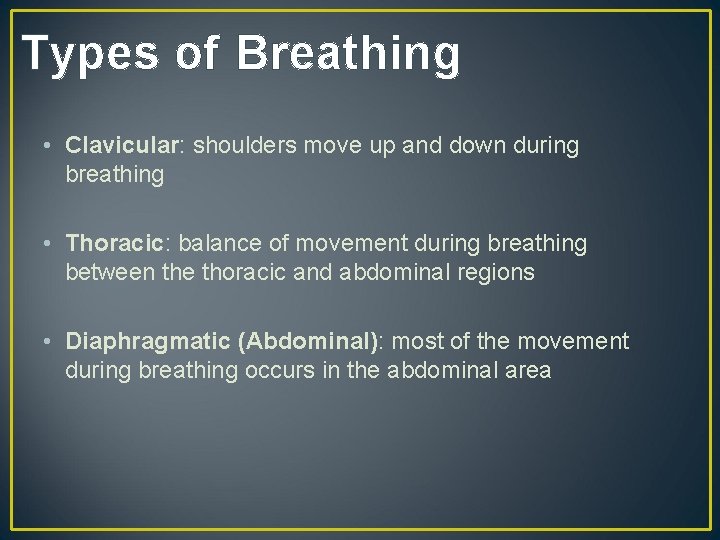 Types of Breathing

• Clavicular: shoulders move up and down during breathing

• Thoracic: balance of movement during breathing between the thoracic and abdominal regions

• Diaphragmatic (Abdominal): most of the movement during breathing occurs in the abdominal area